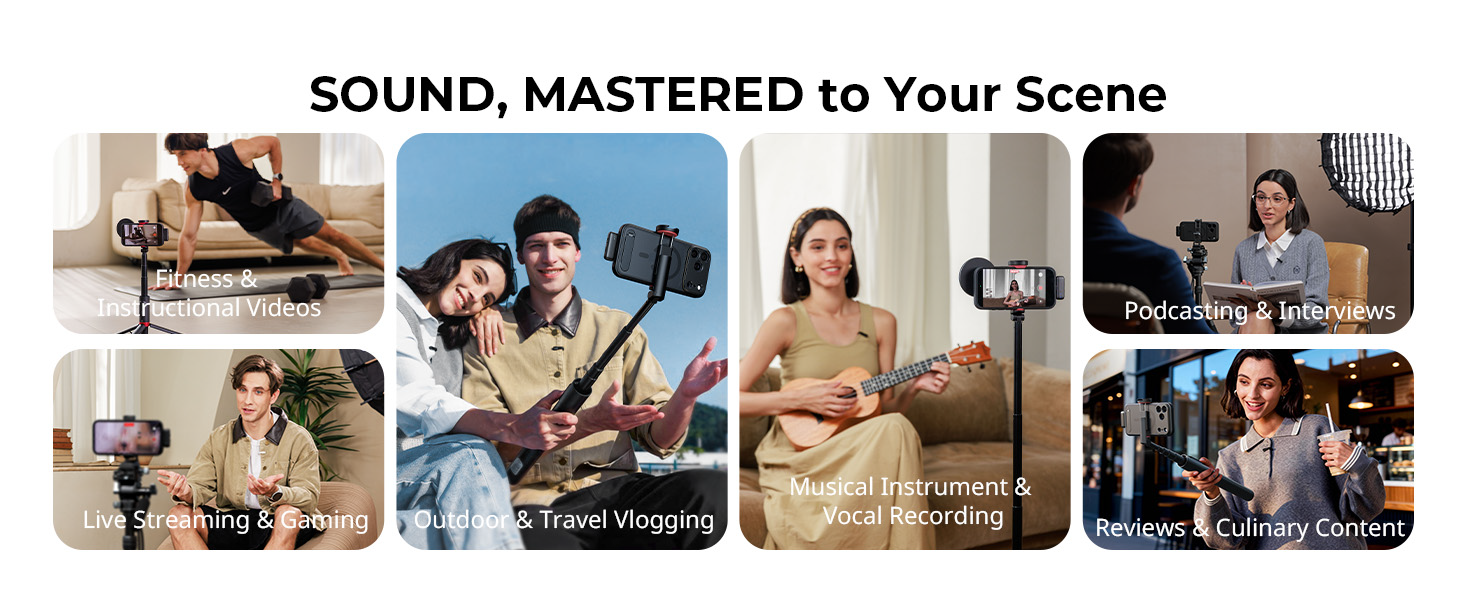 SOUND, MASTERED to Your Scene

Fitness & Instructional Videos

Live Streaming & Gaming

Outdoor & Travel Vlogging

Musical Instrument & Vocal Recording

Podcasting & Interviews

Reviews & Culinary Content